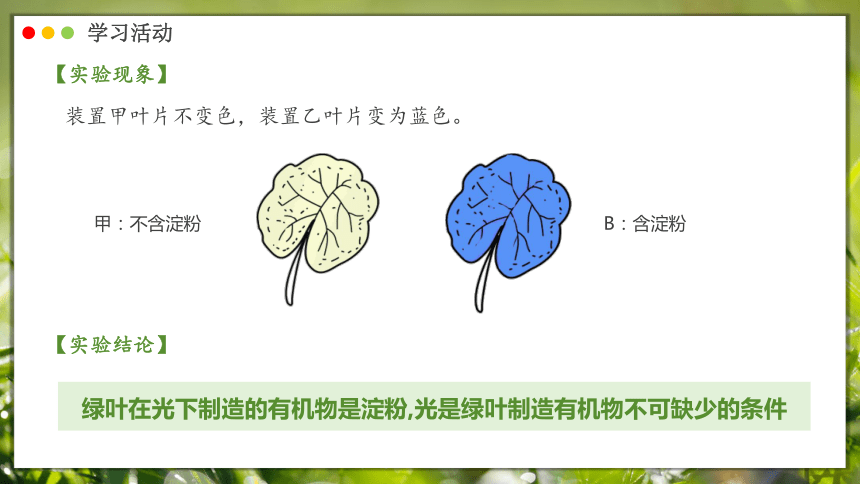 学习活动

【实验现象】

装置甲叶片不变色，装置乙叶片变为蓝色。

甲：不含淀粉

B：含淀粉

【实验结论】

绿叶在光下制造的有机物是淀粉,光是绿叶制造有机物不可缺少的条件